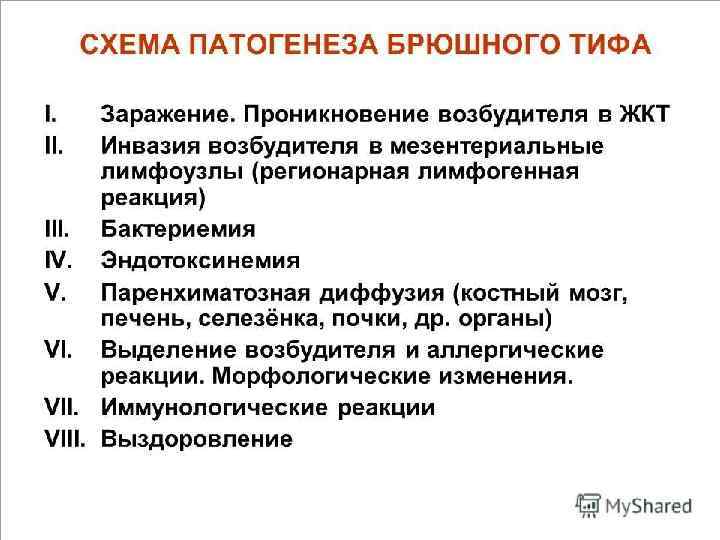 СХЕМА ПАТОГЕНЕЗА БРЮШНОГО ТИФА

I. Заражение. Проникновение возбудителя в ЖКТ
II. Инвазия возбудителя в мезентериальные лимфоузлы (регионарная лимфогенная реакция)
III. Бактериемия
IV. Эндотоксинемия
V. Паренхиматозная диффузия (костный мозг, печень, селезёнка, почки, др. органы)
VI. Выделение возбудителя и аллергические реакции. Морфологические изменения.
VII. Иммунологические реакции
VIII. Выздоровление

MyShared